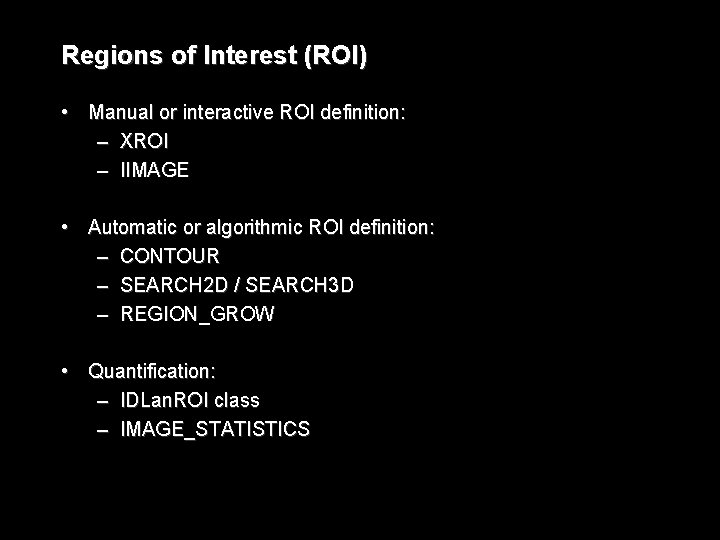 Regions of Interest (ROI)

• Manual or interactive ROI definition:
– XROI
– IIMAGE

• Automatic or algorithmic ROI definition:
– CONTOUR
– SEARCH2D / SEARCH3D
– REGION_GROW

• Quantification:
– IDLanROI class
– IMAGE_STATISTICS